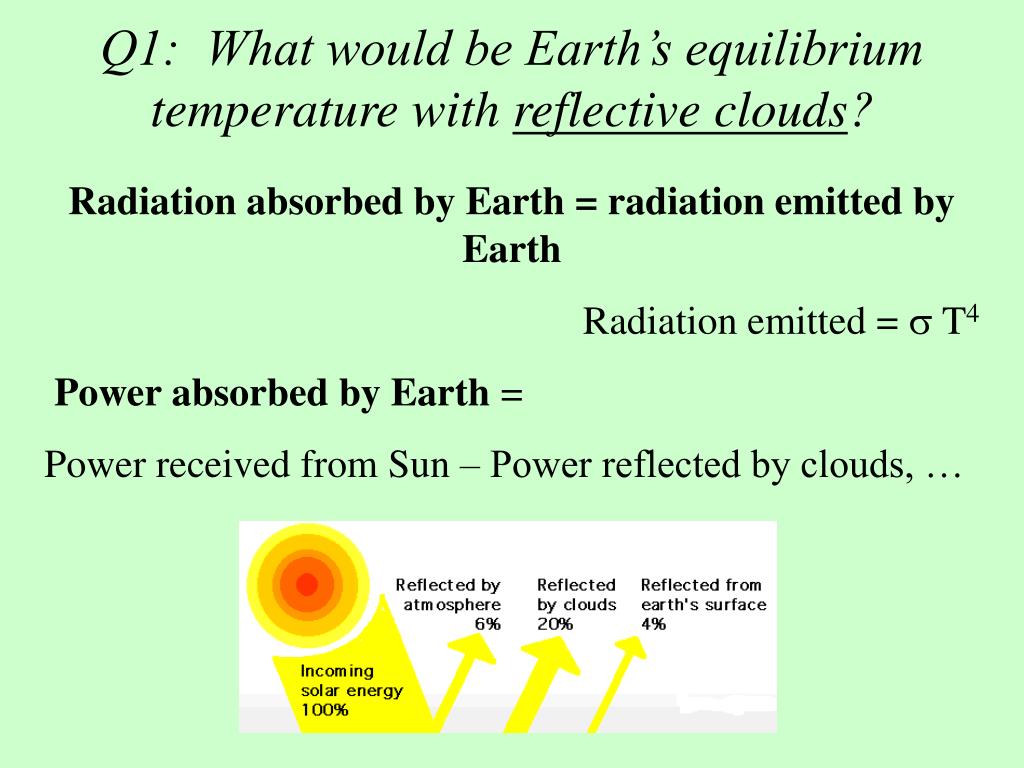 Q1: What would be Earth's equilibrium temperature with reflective clouds?

Radiation absorbed by Earth = radiation emitted by Earth

Radiation emitted = $\sigma T^4$

Power absorbed by Earth =

Power received from Sun – Power reflected by clouds, …

Reflected by atmosphere 6%

Reflected by clouds 20%

Reflected from earth's surface 4%

Incoming solar energy 100%